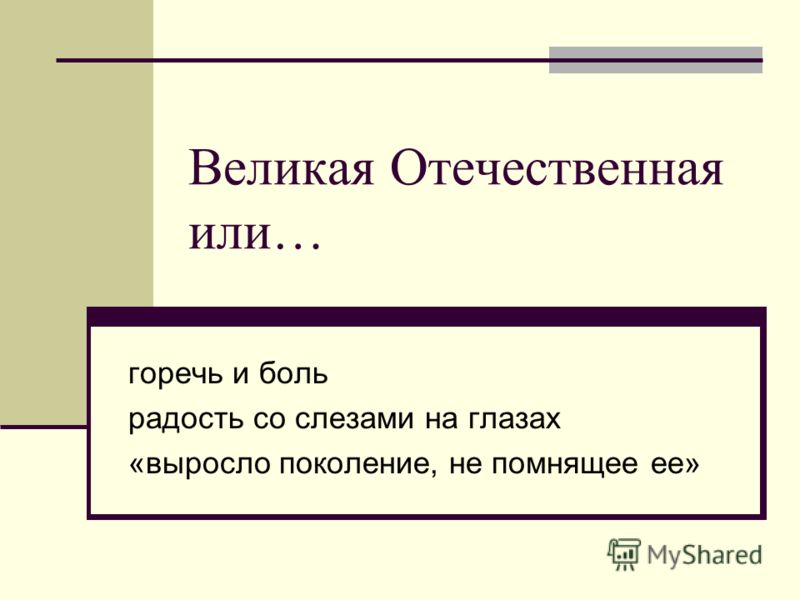 Великая Отечественная или…

горечь и боль
радость со слезами на глазах
«выросло поколение, не помнящее ее»

MyShared